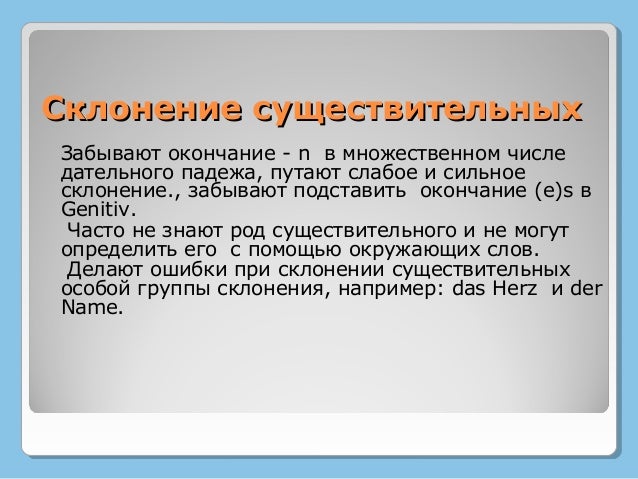 Склонение существительных

Забывают окончание - n в множественном числе дательного падежа, путают слабое и сильное склонение., забывают подставить окончание (e)s в Genitiv.

Часто не знают род существительного и не могут определить его с помощью окружающих слов.

Делают ошибки при склонении существительных особой группы склонения, например: das Herz и der Name.